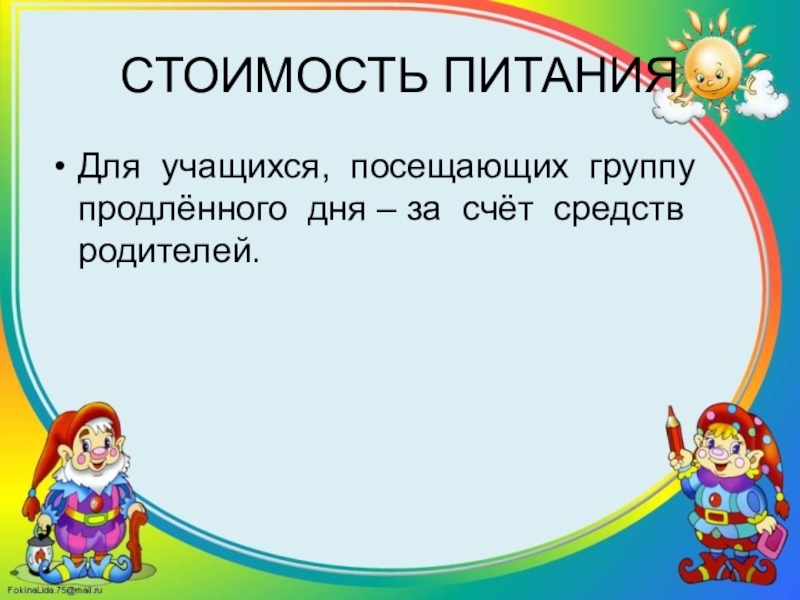 СТОИМОСТЬ ПИТАНИЯ

• Для учащихся, посещающих группу продлённого дня – за счёт средств родителей.

FokinaLida.75@mail.ru